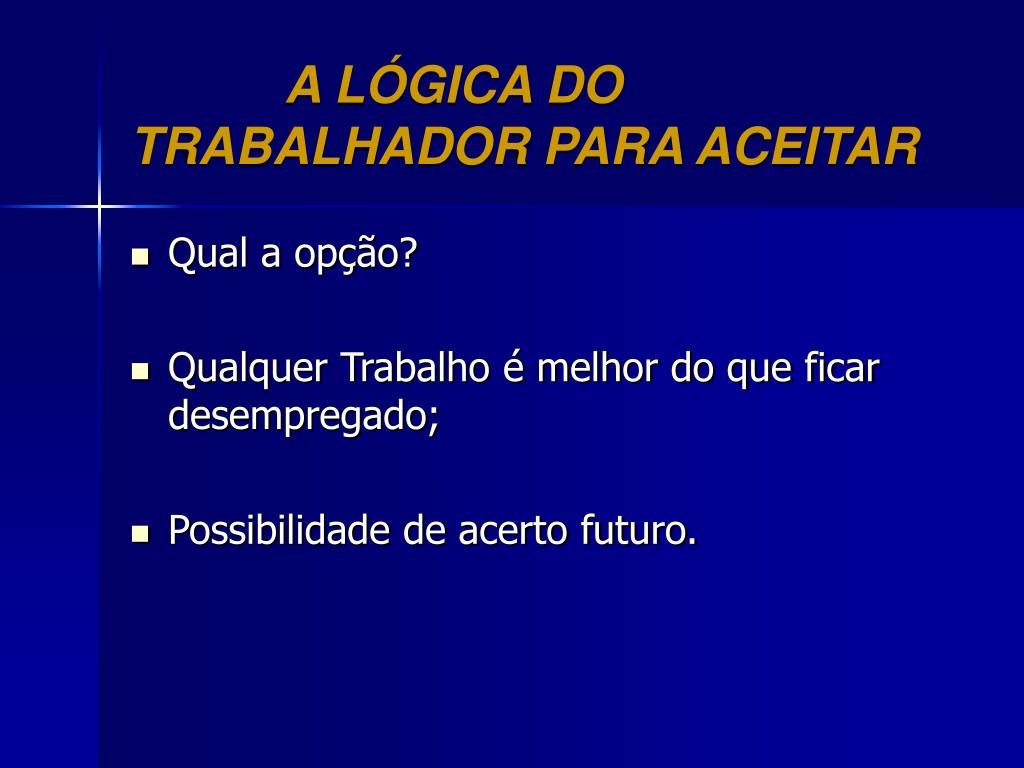 A LÓGICA DO TRABALHADOR PARA ACEITAR

- Qual a opção?
- Qualquer Trabalho é melhor do que ficar desempregado;
- Possibilidade de acerto futuro.